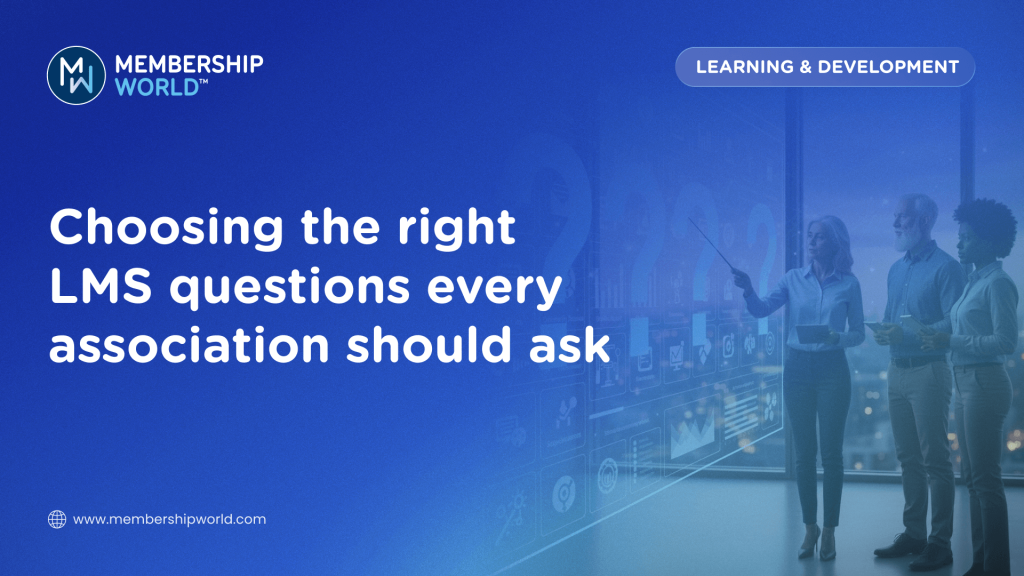 MW MEMBERSHIP WORLD™

LEARNING & DEVELOPMENT

Choosing the right LMS questions every association should ask

www.membershipworld.com